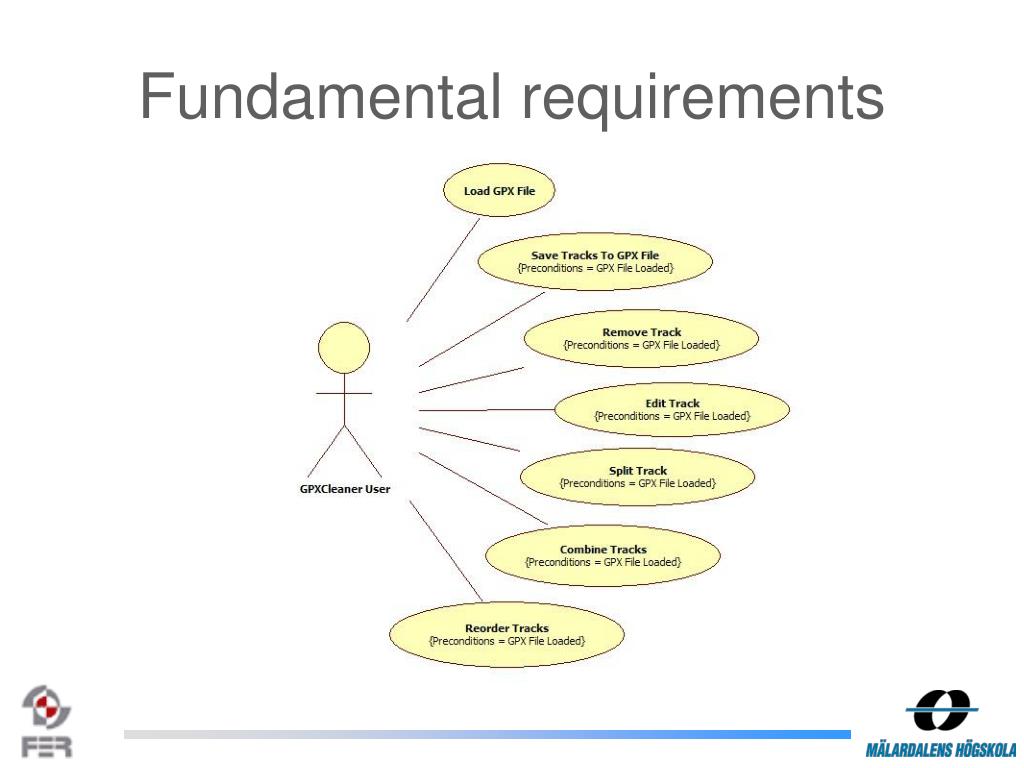 Fundamental requirements

Load GPX File

Save Tracks To GPX File
{Preconditions = GPX File Loaded}

Remove Track
{Preconditions = GPX File Loaded}

Edit Track
{Preconditions = GPX File Loaded}

Split Track
{Preconditions = GPX File Loaded}

Combine Tracks
{Preconditions = GPX File Loaded}

Reorder Tracks
{Preconditions = GPX File Loaded}

GPXCleaner User

FER

MÄLARDALENS HÖGSKOLA